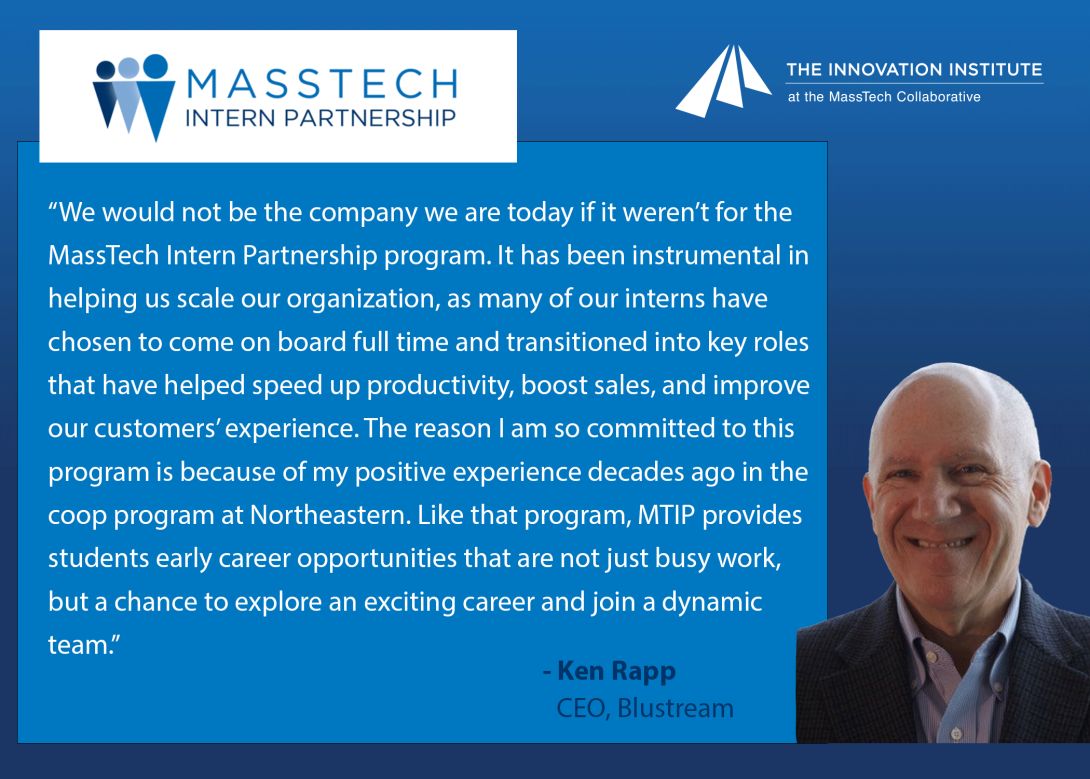 MASSTECH
INTERN PARTNERSHIP

THE INNOVATION INSTITUTE
at the MassTech Collaborative

“We would not be the company we are today if it weren’t for the MassTech Intern Partnership program. It has been instrumental in helping us scale our organization, as many of our interns have chosen to come on board full time and transitioned into key roles that have helped speed up productivity, boost sales, and improve our customers’ experience. The reason I am so committed to this program is because of my positive experience decades ago in the coop program at Northeastern. Like that program, MTIP provides students early career opportunities that are not just busy work, but a chance to explore an exciting career and join a dynamic team.”

- Ken Rapp
CEO, Blustream